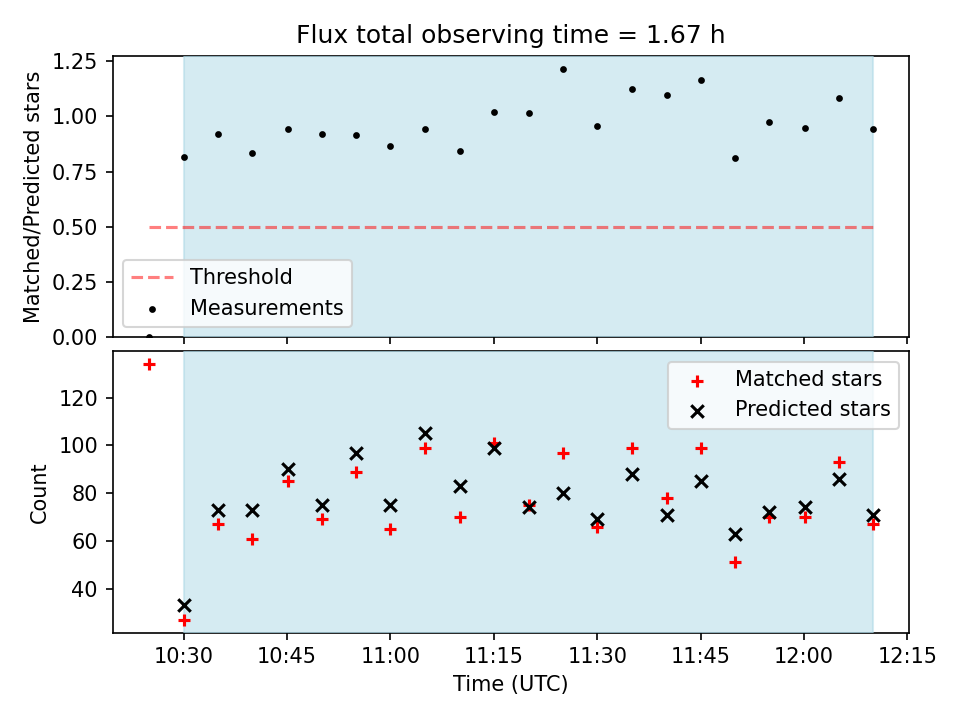 Flux total observing time = 1.67 h

Matched/Predicted stars

1.25
1.00
0.75
0.50
0.25
0.00

Threshold
Measurements

Count

120
100
80
60
40

Matched stars
Predicted stars

10:30
10:45
11:00
11:15
11:30
11:45
12:00
12:15

Time (UTC)